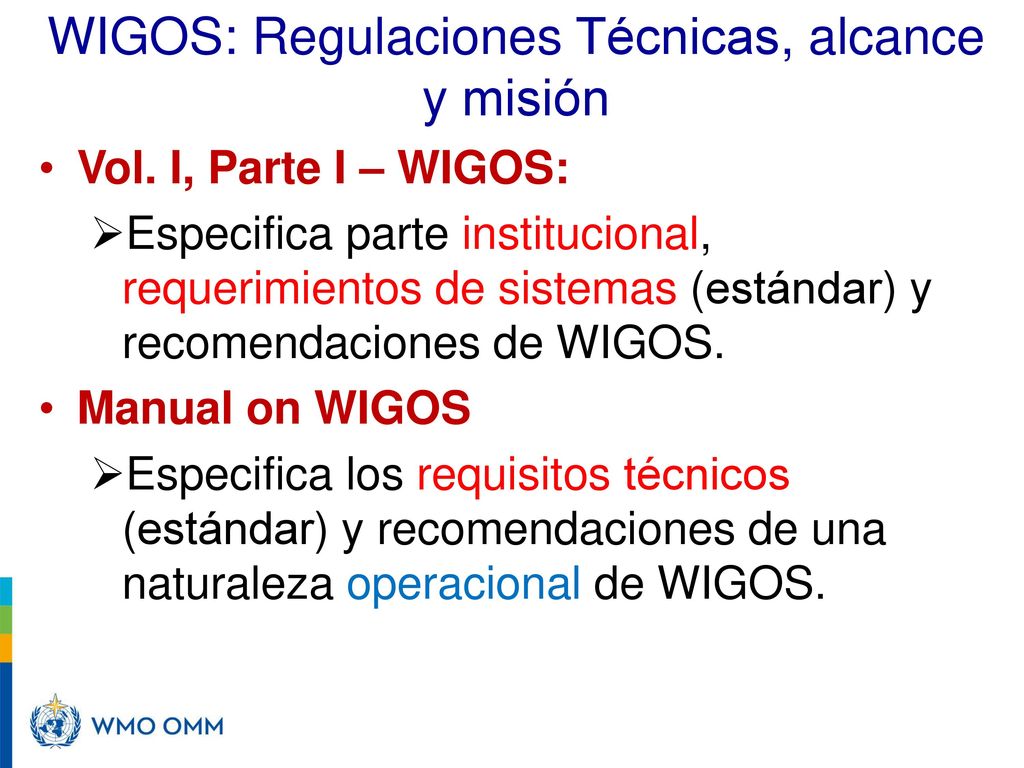 WIGOS: Regulaciones Técnicas, alcance y misión

• Vol. I, Parte I – WIGOS:

➢Especifica parte institucional, requerimientos de sistemas (estándar) y recomendaciones de WIGOS.

• Manual on WIGOS

➢Especifica los requisitos técnicos (estándar) y recomendaciones de una naturaleza operacional de WIGOS.

WMO OMM